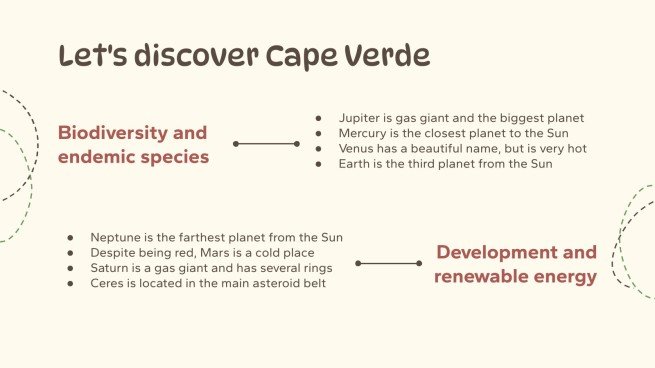 Let's discover Cape Verde

Biodiversity and endemic species

- Jupiter is gas giant and the biggest planet
- Mercury is the closest planet to the Sun
- Venus has a beautiful name, but is very hot
- Earth is the third planet from the Sun

- Neptune is the farthest planet from the Sun
- Despite being red, Mars is a cold place
- Saturn is a gas giant and has several rings
- Ceres is located in the main asteroid belt

Development and renewable energy